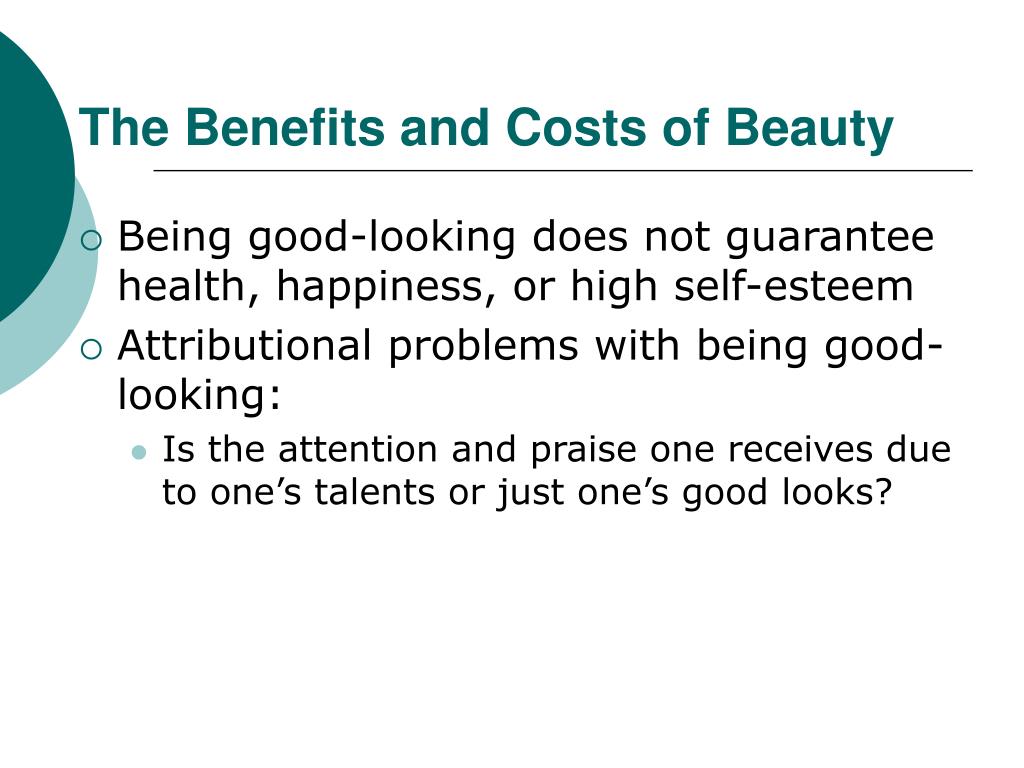 The Benefits and Costs of Beauty

Being good-looking does not guarantee health, happiness, or high self-esteem

Attributional problems with being good-looking:

Is the attention and praise one receives due to one’s talents or just one’s good looks?